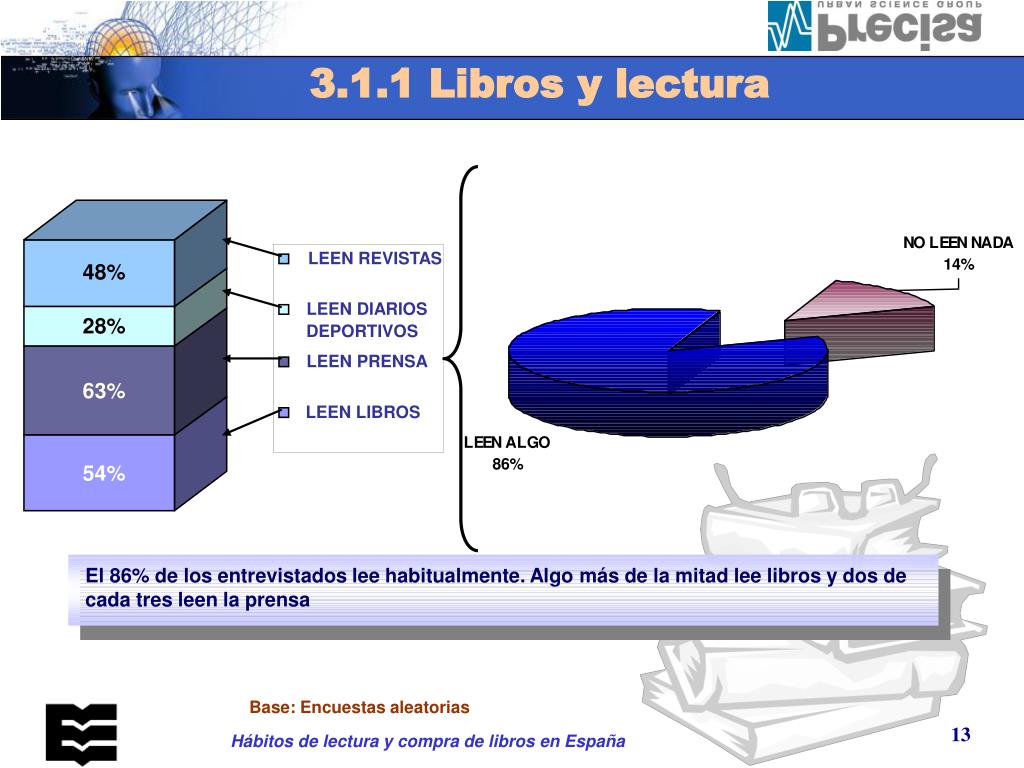 Precisa
URBAN SCIENCE GROUP

3.1.1 Libros y lectura

48%
28%
63%
54%

LEEN REVISTAS
LEEN DIARIOS DEPORTIVOS
LEEN PRENSA
LEEN LIBROS

NO LEEN NADA
14%

LEEN ALGO
86%

El 86% de los entrevistados lee habitualmente. Algo más de la mitad lee libros y dos de cada tres leen la prensa

Base: Encuestas aleatorias

Hábitos de lectura y compra de libros en España

13